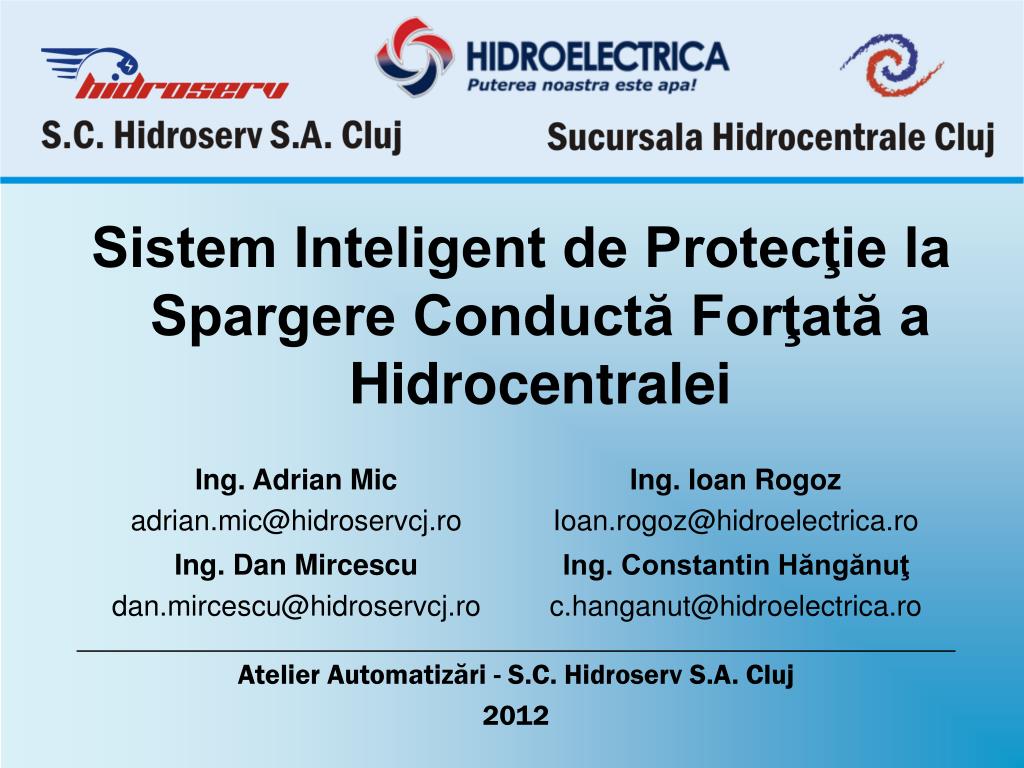 hidroserv

HIDROELECTRICA
Puterea noastra este apa!

S.C. Hidroserv S.A. Cluj

Sucursala Hidrocentrale Cluj

Sistem Inteligent de Protecţie la Spargere Conductă Forţată a Hidrocentralei

Ing. Adrian Mic
adrian.mic@hidroservcj.ro
Ing. Dan Mircescu
dan.mircescu@hidroservcj.ro

Ing. Ioan Rogoz
Ioan.rogoz@hidroelectrica.ro
Ing. Constantin Hăngănuţ
c.hanganut@hidroelectrica.ro

Atelier Automatizări - S.C. Hidroserv S.A. Cluj
2012